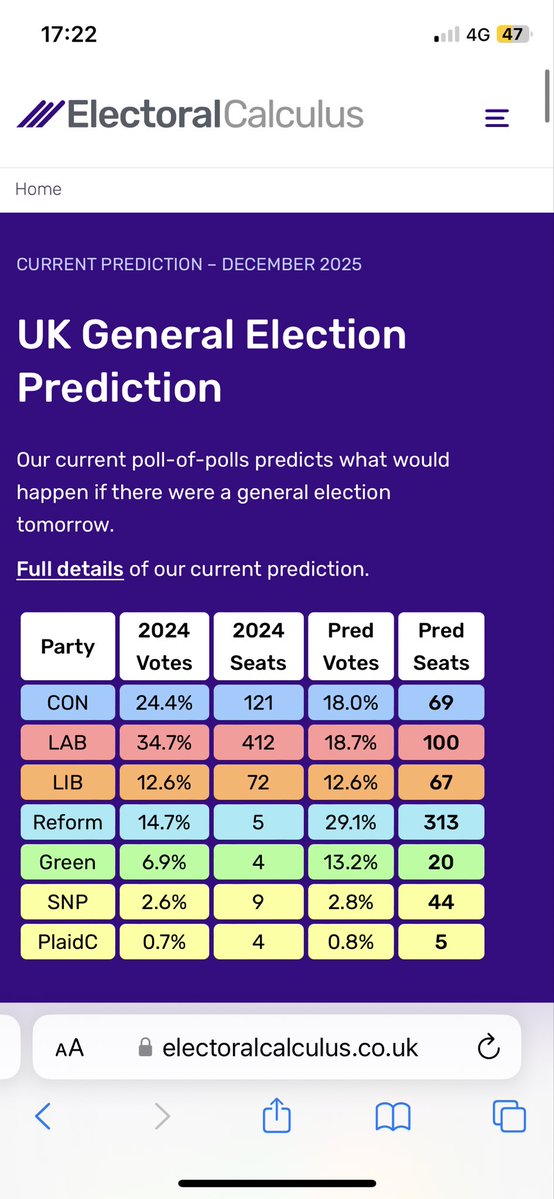 17:22 4G 47

ElectoralCalculus

Home

CURRENT PREDICTION – DECEMBER 2025

UK General Election Prediction

Our current poll-of-polls predicts what would happen if there were a general election tomorrow.

Full details of our current prediction.

| Party | 2024 Votes | 2024 Seats | Pred Votes | Pred Seats |
|---|---|---|---|---|
| CON | 24.4% | 121 | 18.0% | 69 |
| LAB | 34.7% | 412 | 18.7% | 100 |
| LIB | 12.6% | 72 | 12.6% | 67 |
| Reform | 14.7% | 5 | 29.1% | 313 |
| Green | 6.9% | 4 | 13.2% | 20 |
| SNP | 2.6% | 9 | 2.8% | 44 |
| PlaidC | 0.7% | 4 | 0.8% | 5 |

AA electoralcalculus.co.uk